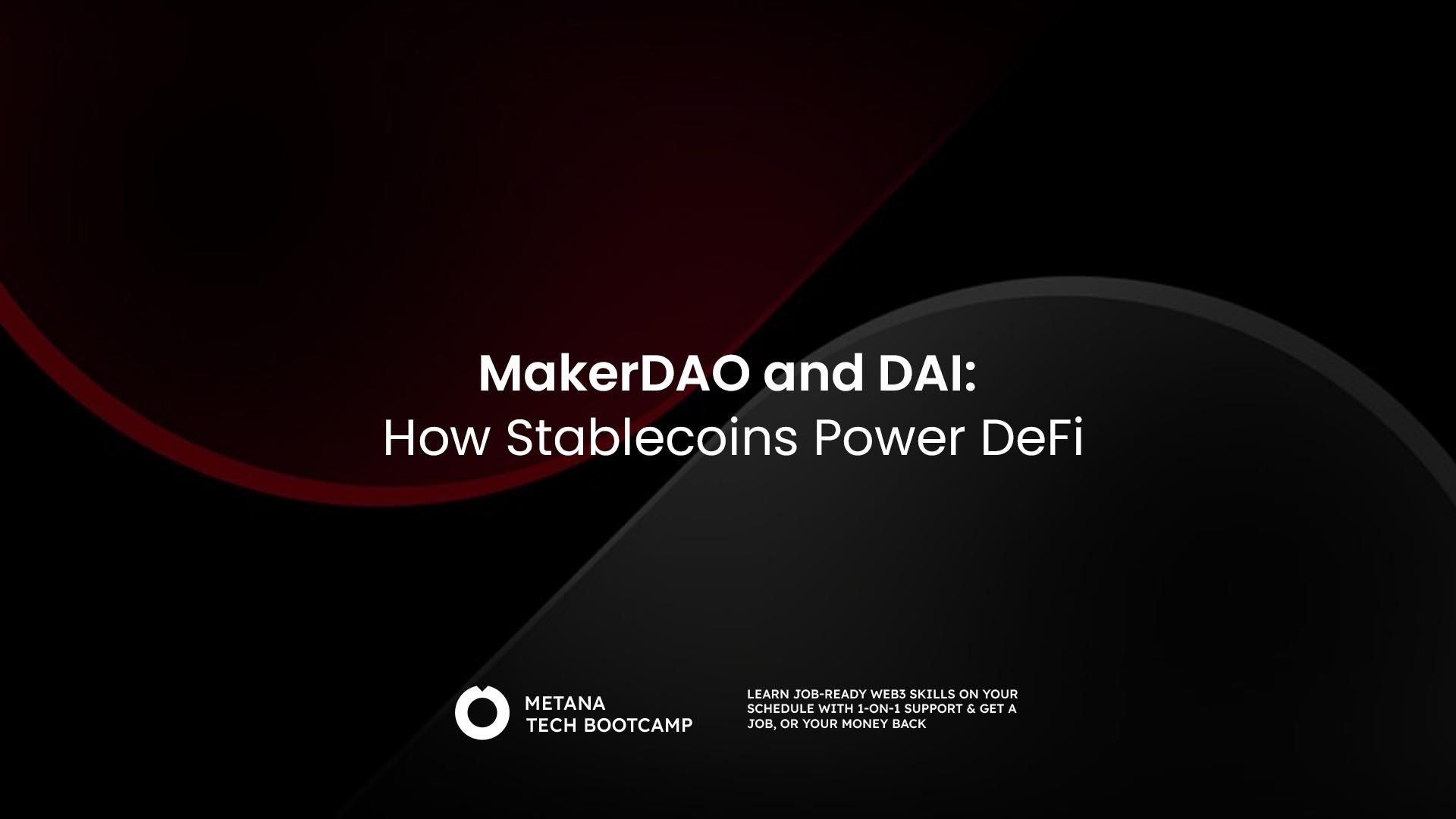 MakerDAO and DAI:
How Stablecoins Power DeFi

METANA
TECH BOOTCAMP

LEARN JOB-READY WEB3 SKILLS ON YOUR SCHEDULE WITH 1-ON-1 SUPPORT & GET A JOB, OR YOUR MONEY BACK